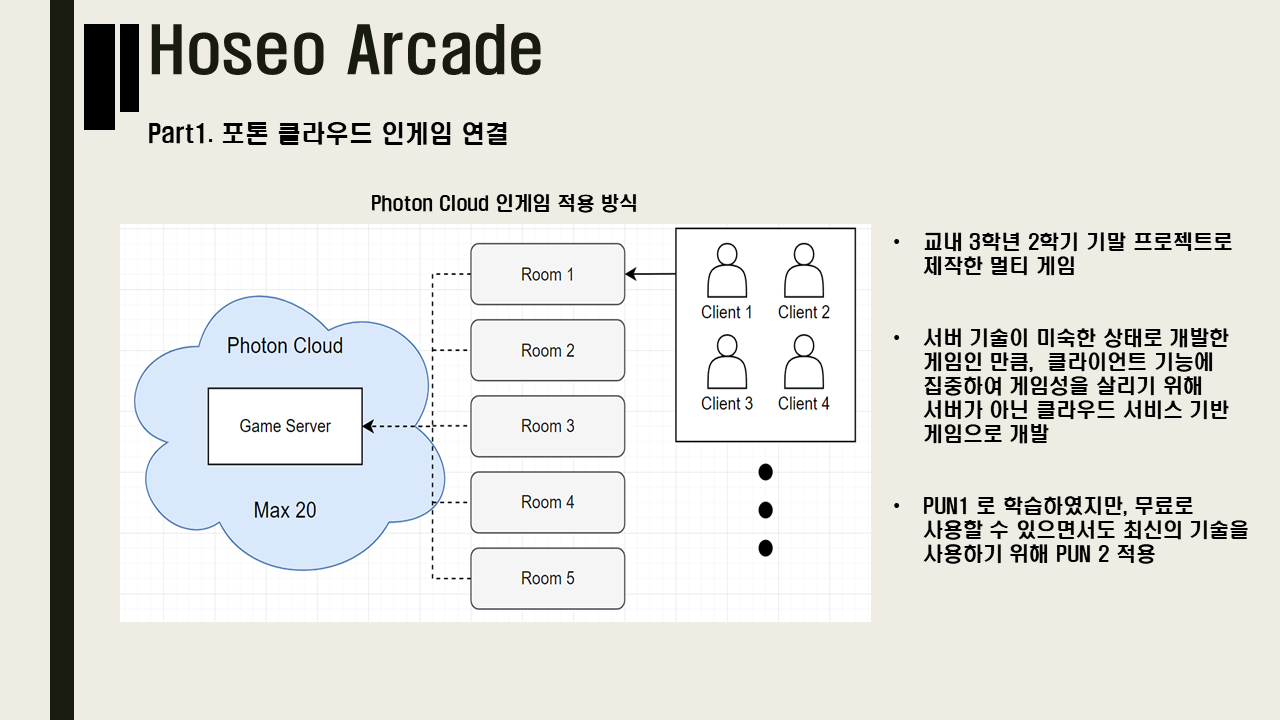 Hoseo Arcade

Part1. 포톤 클라우드 인게임 연결

Photon Cloud 인게임 적용 방식

Photon Cloud

Game Server

Max 20

Room 1

Room 2

Room 3

Room 4

Room 5

Client 1

Client 2

Client 3

Client 4

• 교내 3학년 2학기 기말 프로젝트로 제작한 멀티 게임

• 서버 기술이 미숙한 상태로 개발한 게임인 만큼, 클라이언트 기능에 집중하여 게임성을 살리기 위해 서버가 아닌 클라우드 서비스 기반 게임으로 개발

• PUN1 로 학습하였지만, 무료로 사용할 수 있으면서도 최신의 기술을 사용하기 위해 PUN 2 적용